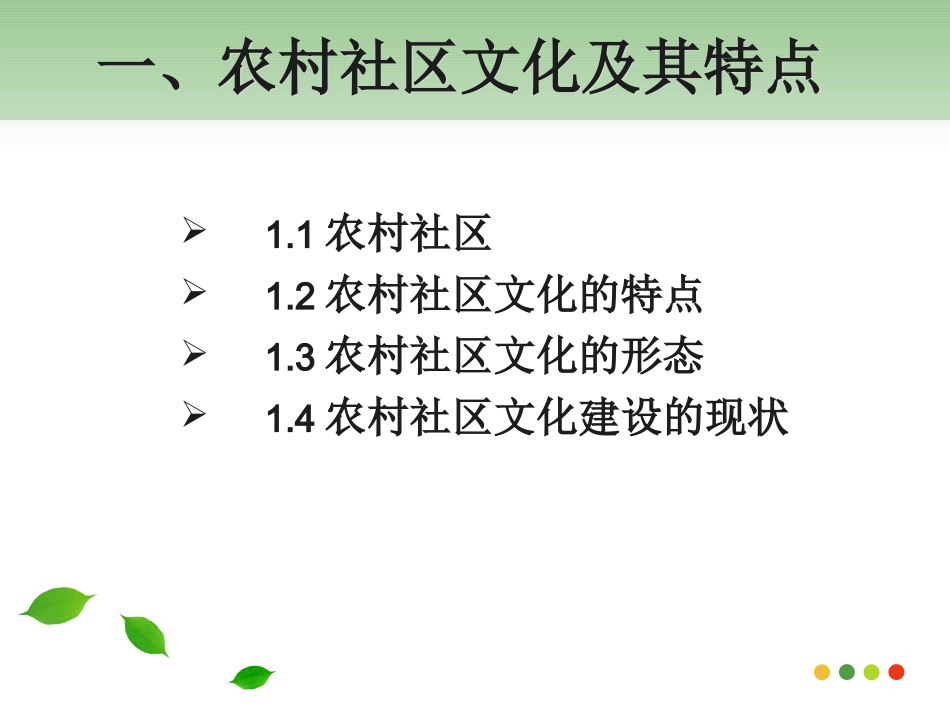 一、农村社区文化及其特点

➢ 1.1 农村社区
➢ 1.2 农村社区文化的特点
➢ 1.3 农村社区文化的形态
➢ 1.4 农村社区文化建设的现状